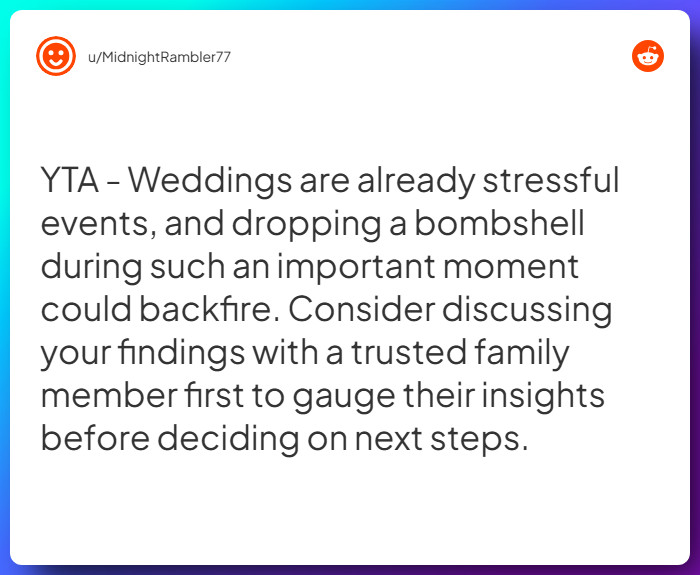 u/MidnightRambler77

YTA - Weddings are already stressful events, and dropping a bombshell during such an important moment could backfire. Consider discussing your findings with a trusted family member first to gauge their insights before deciding on next steps.